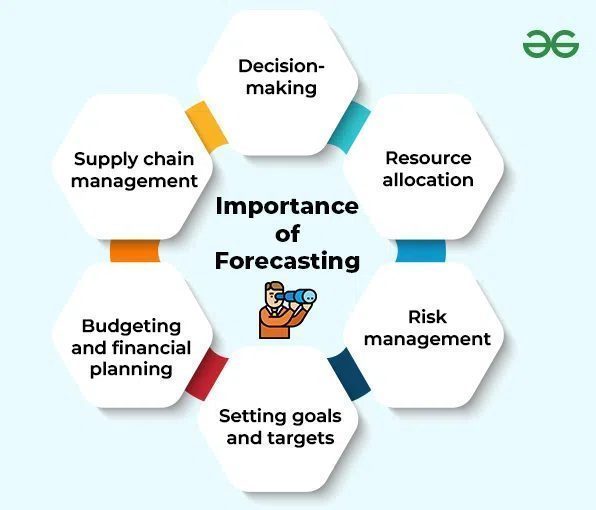 Importance of Forecasting

Decision-making

Resource allocation

Risk management

Setting goals and targets

Budgeting and financial planning

Supply chain management